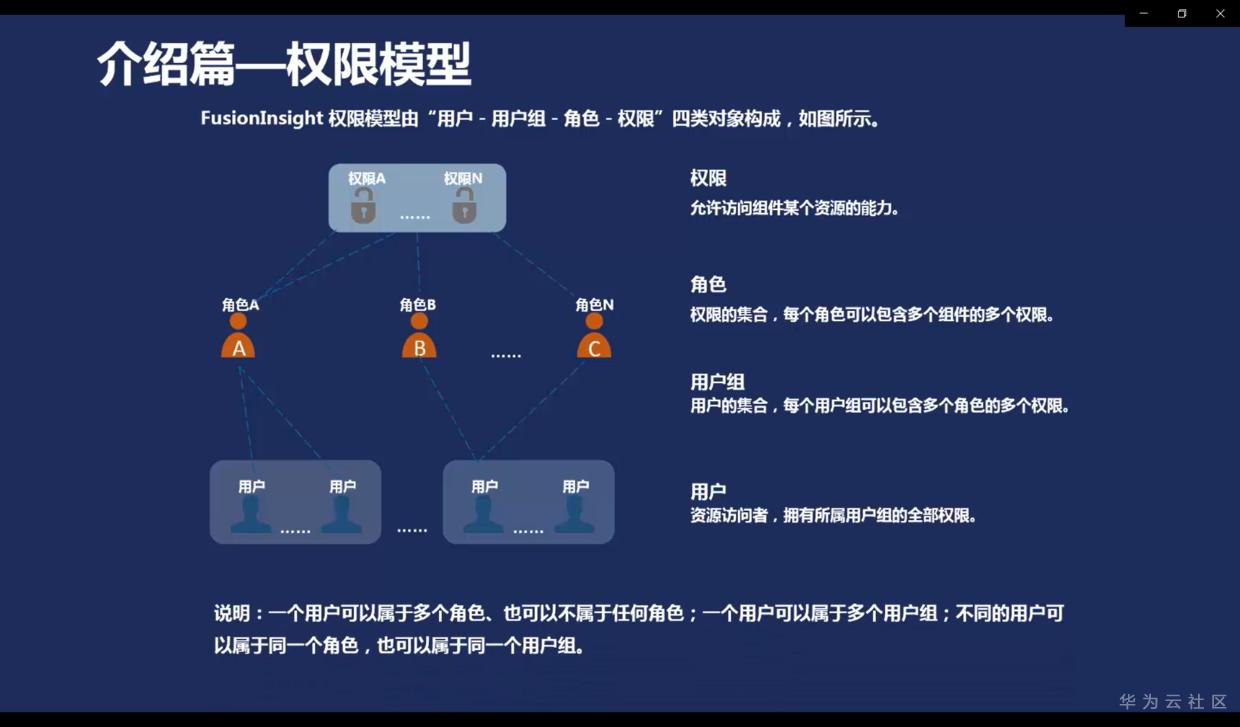 介绍篇—权限模型

FusionInsight 权限模型由“用户 - 用户组 - 角色 - 权限”四类对象构成，如图所示。

权限A
……
权限N

角色A
A
角色B
B
……
角色N
C

用户
……
用户
……
用户
……
用户

权限
允许访问组件某个资源的能力。

角色
权限的集合，每个角色可以包含多个组件的多个权限。

用户组
用户的集合，每个用户组可以包含多个角色的多个权限。

用户
资源访问者，拥有所属用户组的全部权限。

说明：一个用户可以属于多个角色、也可以不属于任何角色；一个用户可以属于多个用户组；不同的用户可以属于同一个角色，也可以属于同一个用户组。

华为云社区